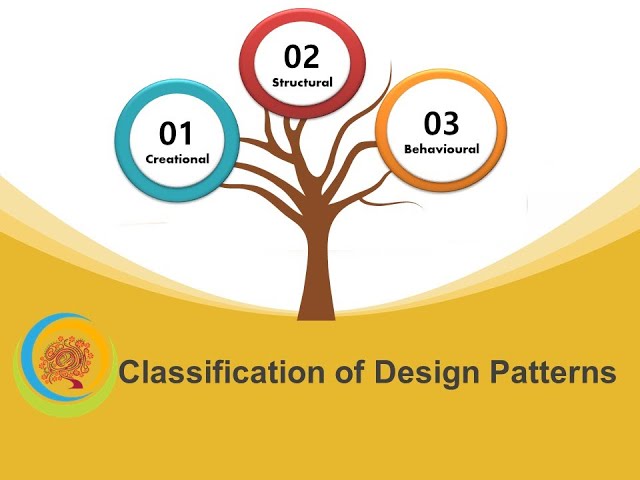 01
Creational

02
Structural

03
Behavioural

Classification of Design Patterns